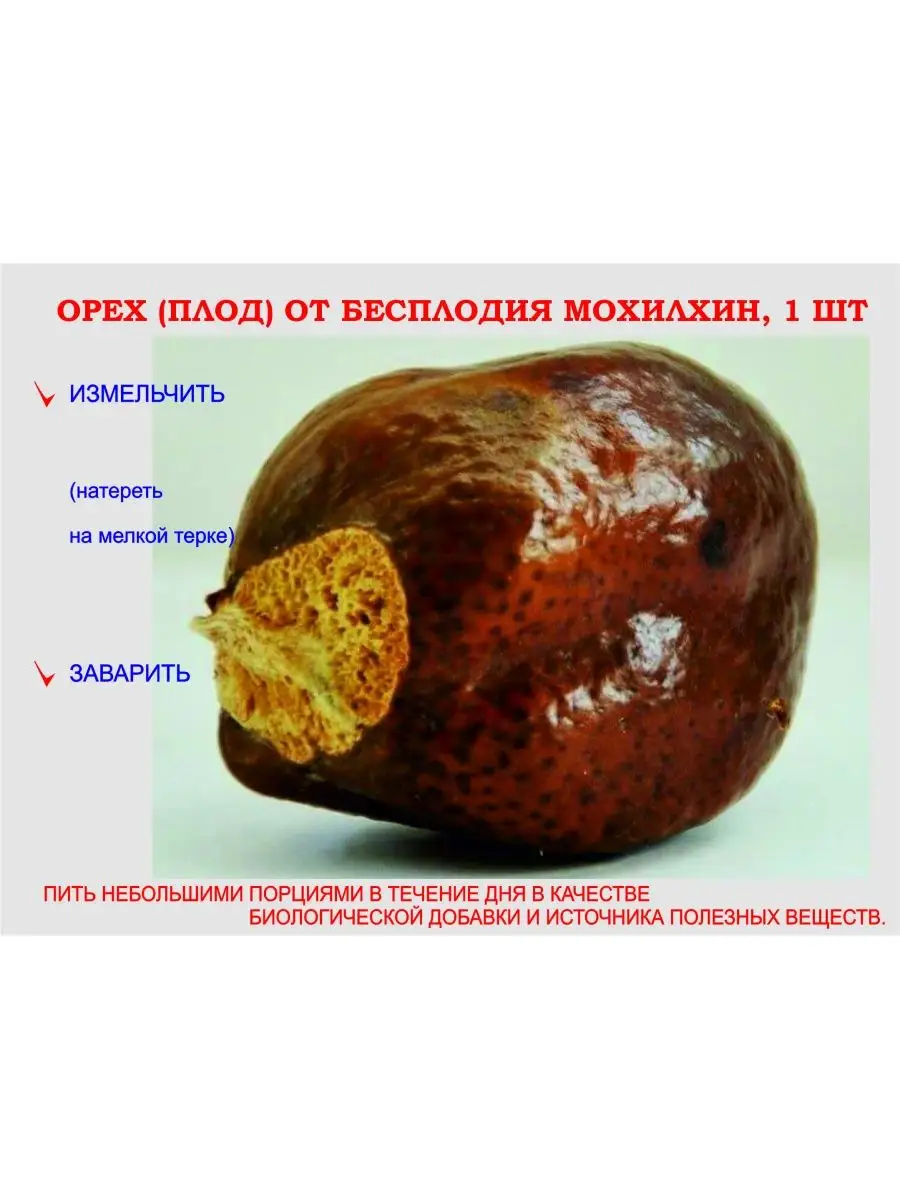 ОРЕХ (ПЛОД) ОТ БЕСПЛОДИЯ МОХИЛХИН, 1 ШТ

ИЗМЕЛЬЧИТЬ

(натереть на мелкой терке)

ЗАВАРИТЬ

ПИТЬ НЕБОЛЬШИМИ ПОРЦИЯМИ В ТЕЧЕНИЕ ДНЯ В КАЧЕСТВЕ БИОЛОГИЧЕСКОЙ ДОБАВКИ И ИСТОЧНИКА ПОЛЕЗНЫХ ВЕЩЕСТВ.